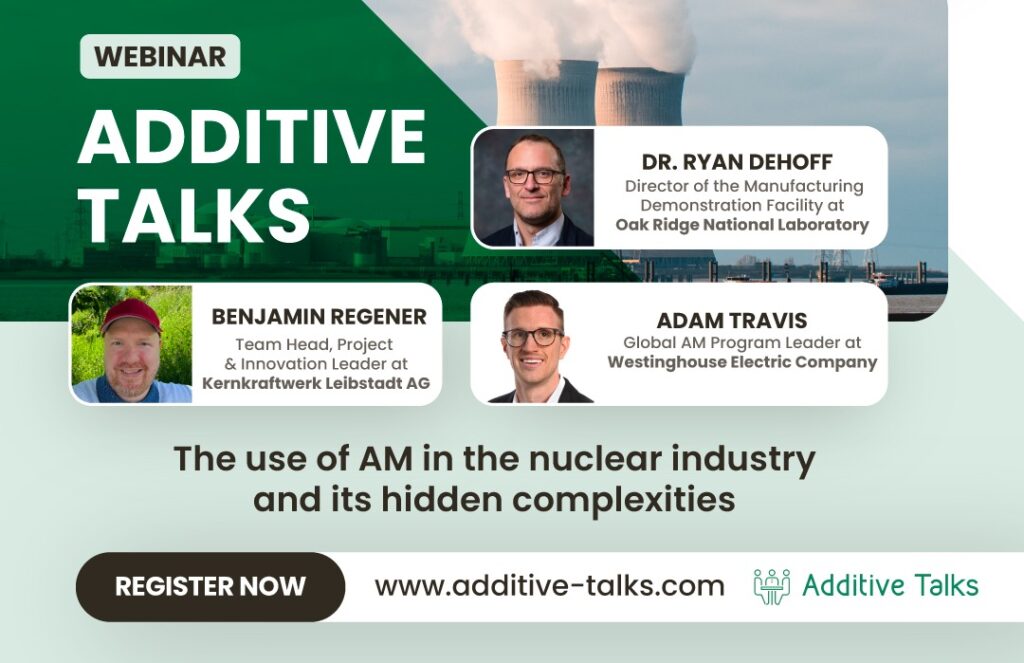 WEBINAR

ADDITIVE TALKS

DR. RYAN DEHOFF
Director of the Manufacturing Demonstration Facility at
Oak Ridge National Laboratory

BENJAMIN REGENER
Team Head, Project & Innovation Leader at
Kernkraftwerk Leibstadt AG

ADAM TRAVIS
Global AM Program Leader at
Westinghouse Electric Company

The use of AM in the nuclear industry and its hidden complexities

REGISTER NOW

www.additive-talks.com

Additive Talks